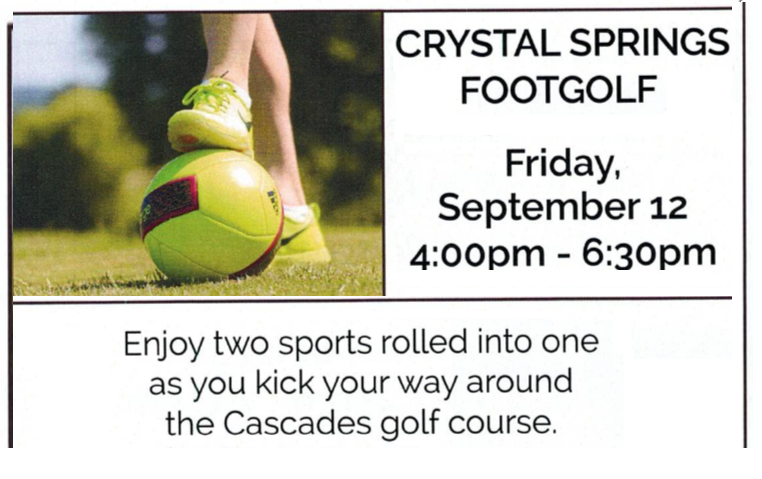 CRYSTAL SPRINGS FOOTGOLF

Friday, September 12 4:00pm - 6:30pm

Enjoy two sports rolled into one as you kick your way around the Cascades golf course.